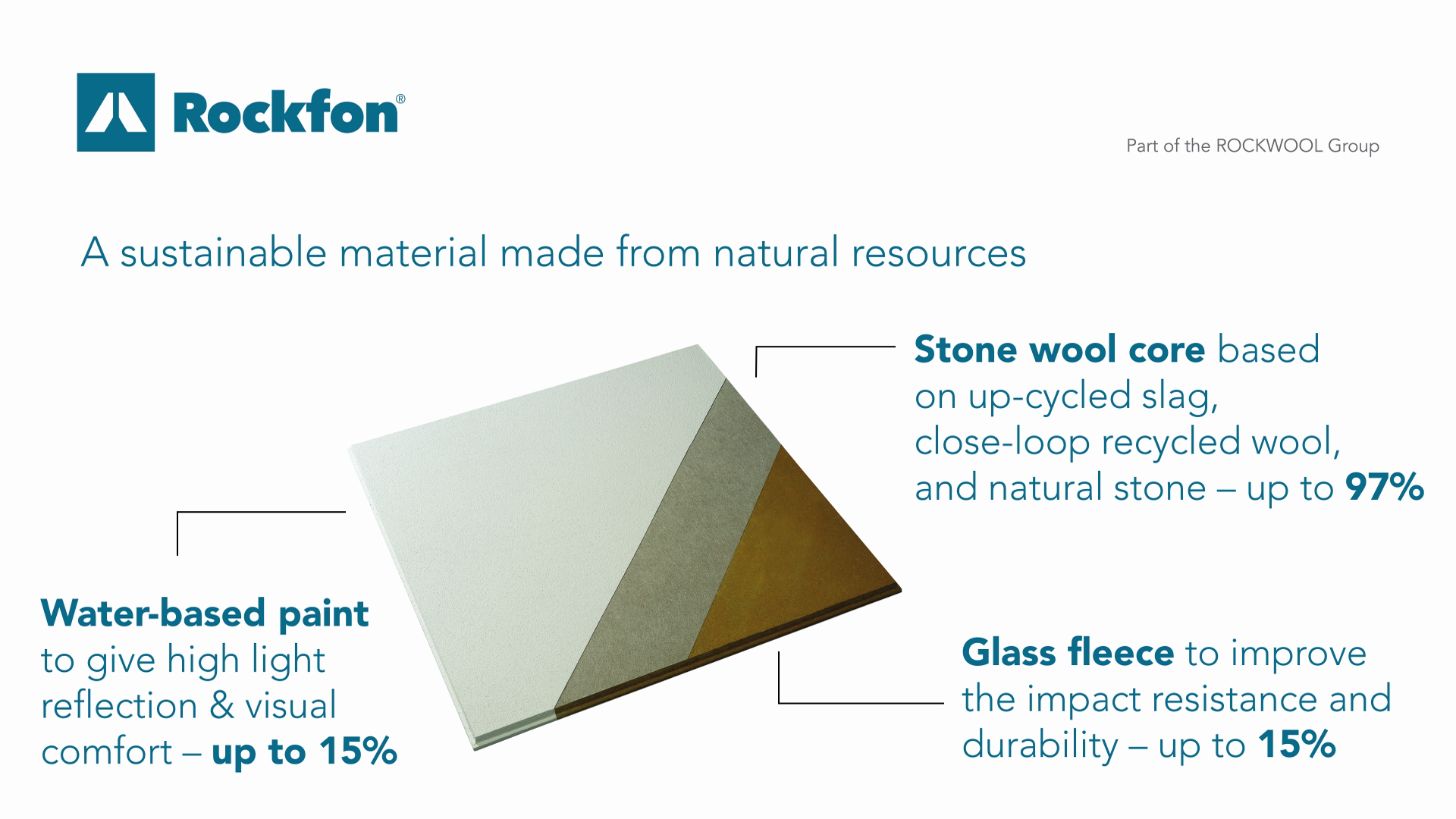 Rockfon®

Part of the ROCKWOOL Group

A sustainable material made from natural resources

Stone wool core based on up-cycled slag, close-loop recycled wool, and natural stone – up to 97%

Water-based paint to give high light reflection & visual comfort – up to 15%

Glass fleece to improve the impact resistance and durability – up to 15%